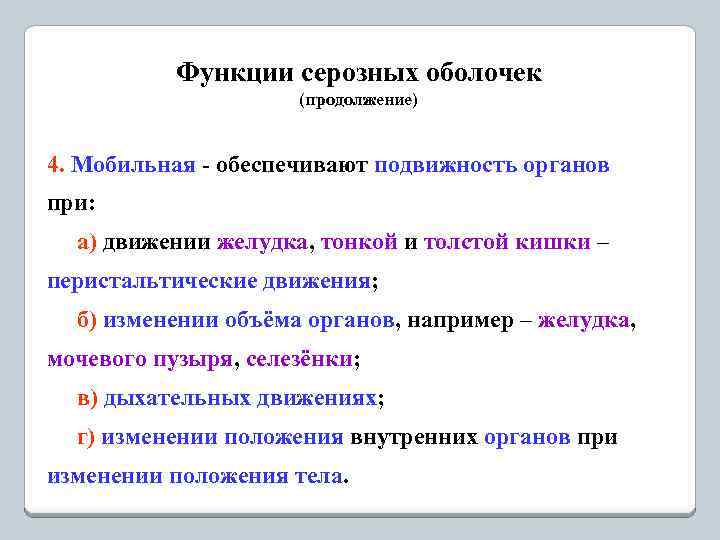 Функции серозных оболочек
(продолжение)

4. Мобильная - обеспечивают подвижность органов при:

а) движении желудка, тонкой и толстой кишки – перистальтические движения;

б) изменении объёма органов, например – желудка, мочевого пузыря, селезёнки;

в) дыхательных движениях;

г) изменении положения внутренних органов при изменении положения тела.